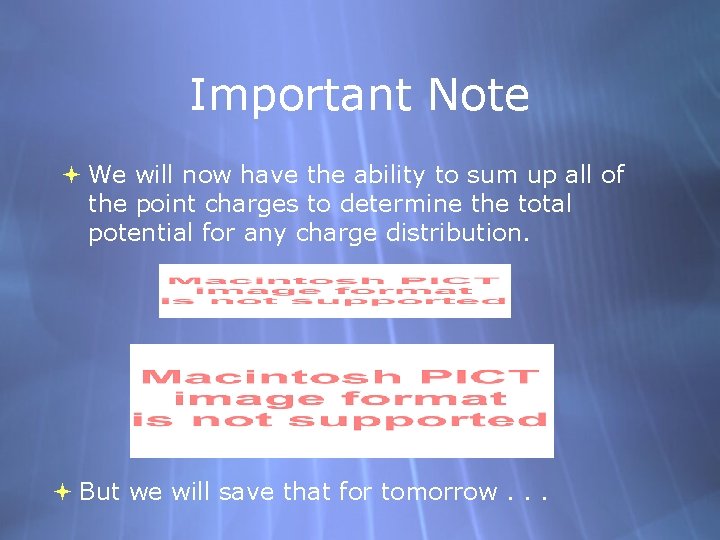 Important Note

We will now have the ability to sum up all of the point charges to determine the total potential for any charge distribution.

Macintosh PICT image format is not supported

Macintosh PICT image format is not supported

But we will save that for tomorrow . . .